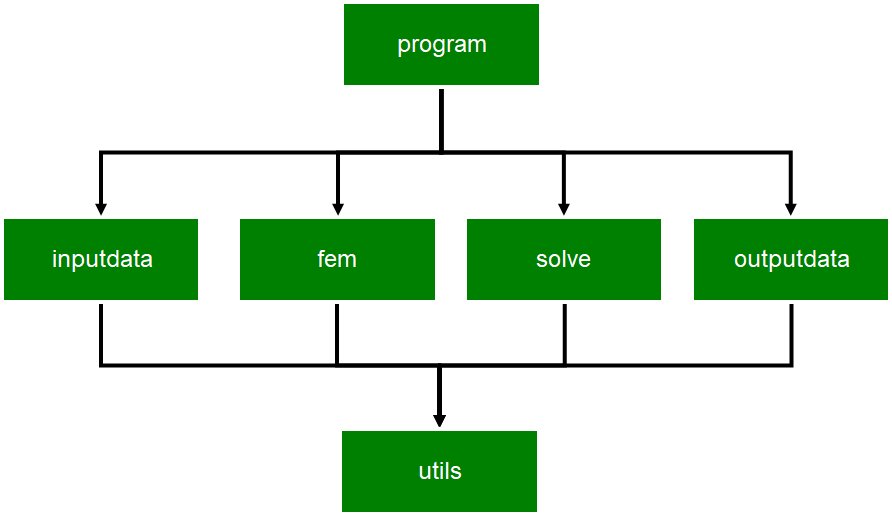 program

inputdata

fem

solve

outputdata

utils